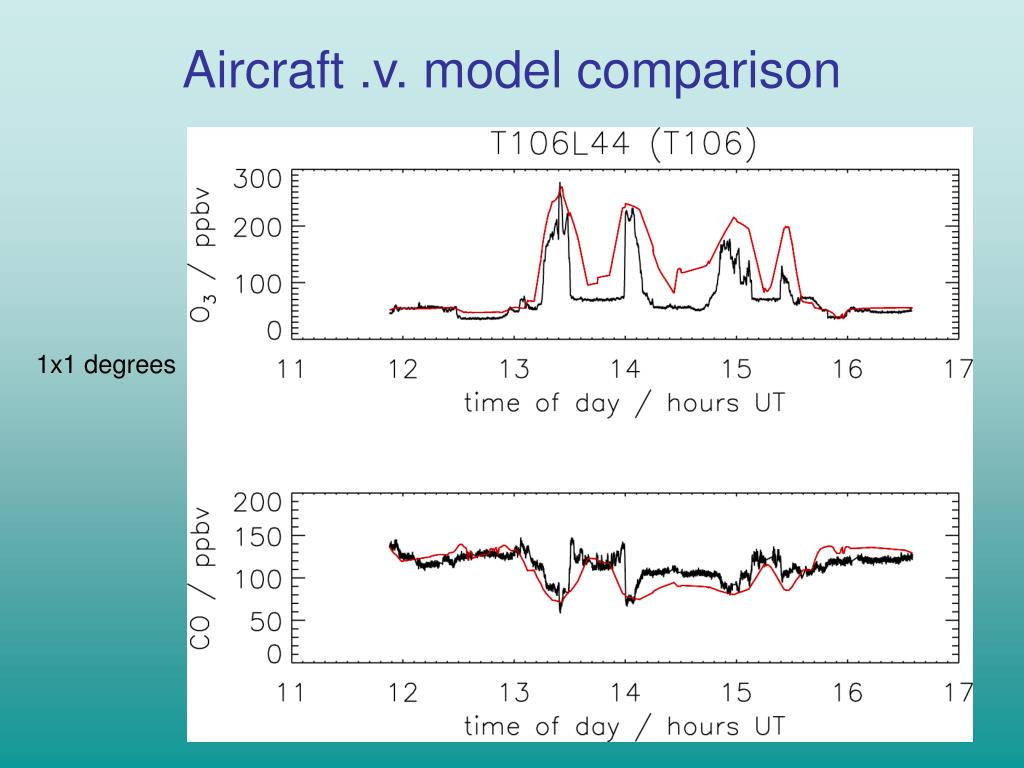 Aircraft .v. model comparison

1x1 degrees

T106L44 (T106)

$O_3$ / ppbv

300
200
100
0

11 12 13 14 15 16 17

time of day / hours UT

CO / ppbv

200
150
100
50
0

11 12 13 14 15 16 17

time of day / hours UT